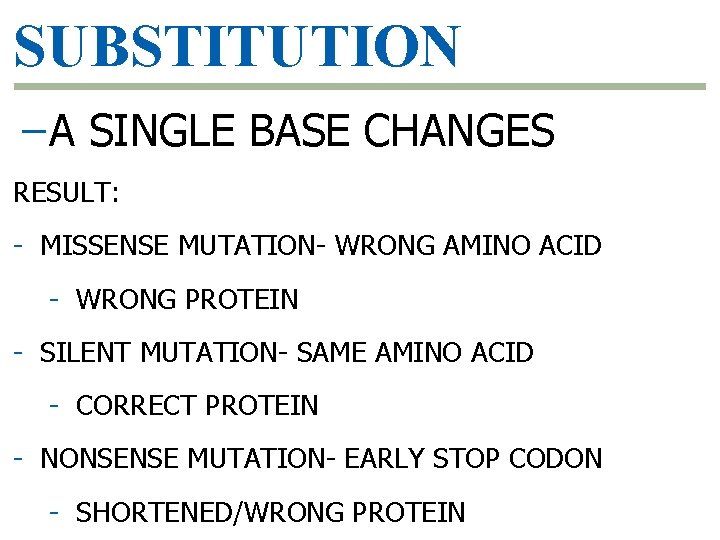 SUBSTITUTION

–A SINGLE BASE CHANGES

RESULT:

- MISSENSE MUTATION- WRONG AMINO ACID

- WRONG PROTEIN

- SILENT MUTATION- SAME AMINO ACID

- CORRECT PROTEIN

- NONSENSE MUTATION- EARLY STOP CODON

- SHORTENED/WRONG PROTEIN